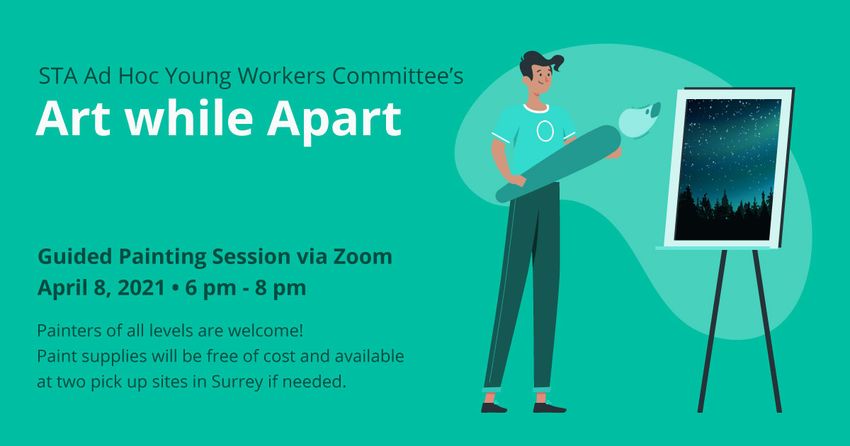 STA Ad Hoc Young Workers Committee's

Art while Apart

Guided Painting Session via Zoom

April 8, 2021 • 6 pm - 8 pm

Painters of all levels are welcome!
Paint supplies will be free of cost and available at two pick up sites in Surrey if needed.